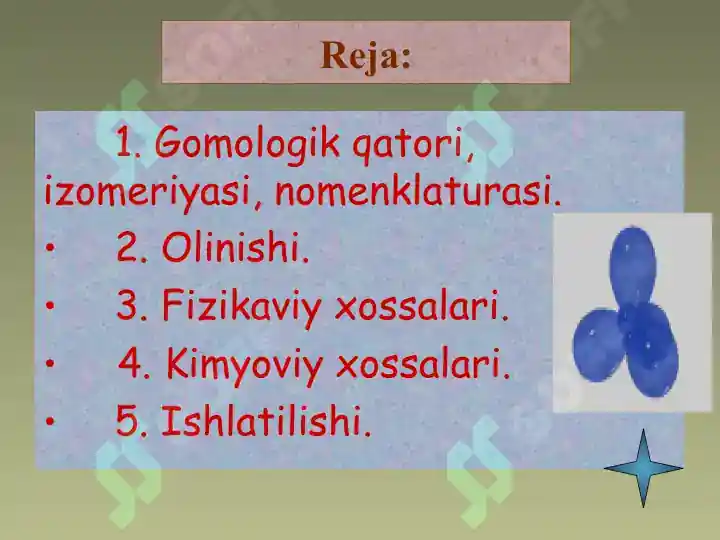 Reja:

1. Gomologik qatori, izomeriyasi, nomenklaturasi.

• 2. Olinishi.

• 3. Fizikaviy xossalari.

• 4. Kimyoviy xossalari.

• 5. Ishlatilishi.